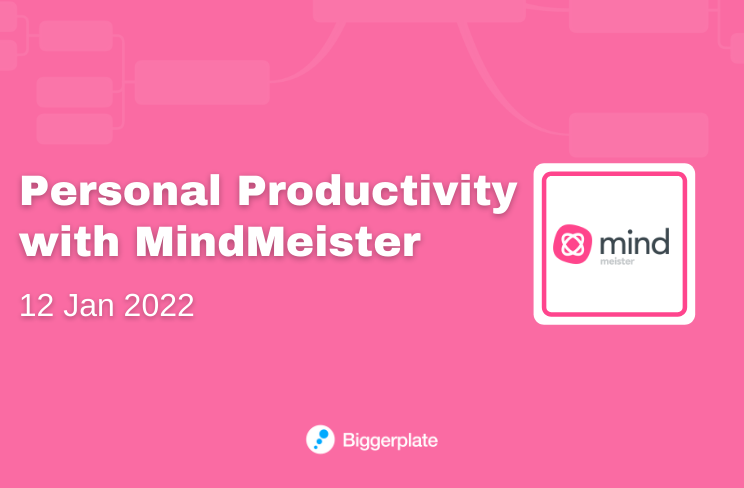 Personal Productivity with MindMeister

12 Jan 2022

mind
meister

Biggerplate